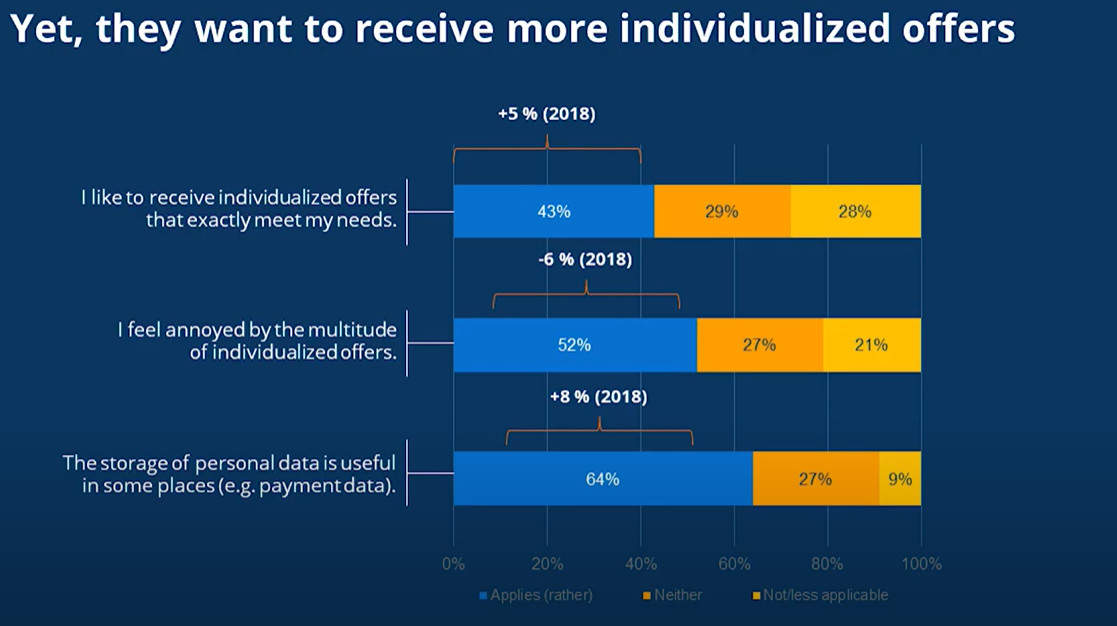 Yet, they want to receive more individualized offers

+5 % (2018)

I like to receive individualized offers that exactly meet my needs.

43%

29%

28%

-6 % (2018)

I feel annoyed by the multitude of individualized offers.

52%

27%

21%

+8 % (2018)

The storage of personal data is useful in some places (e.g. payment data).

64%

27%

9%

0%

20%

40%

60%

80%

100%

Applies (rather)

Neither

Not/less applicable